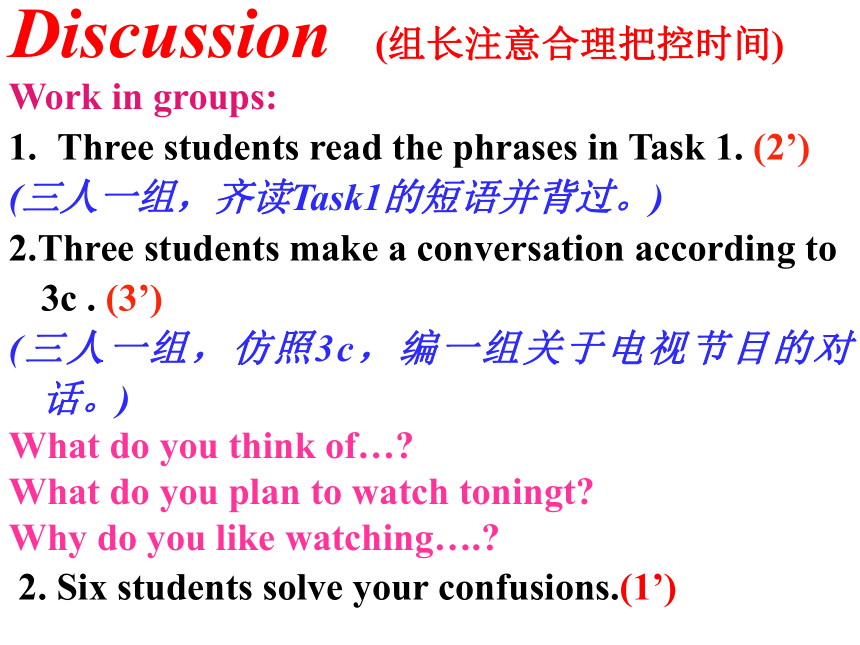 Discussion (组长注意合理把控时间)

Work in groups:

1. Three students read the phrases in Task 1. (2’)

(三人一组，齐读Task1的短语并背过。)

2.Three students make a conversation according to 3c . (3’)

(三人一组，仿照3c，编一组关于电视节目的对话。)

What do you think of…?

What do you plan to watch toningt?

Why do you like watching….?

2. Six students solve your confusions.(1’)